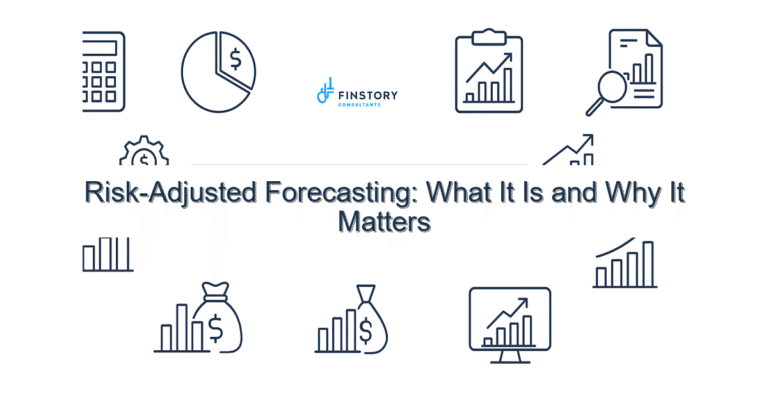 FINSTORY
CONSULTANTS

Risk-Adjusted Forecasting: What It Is and Why It Matters